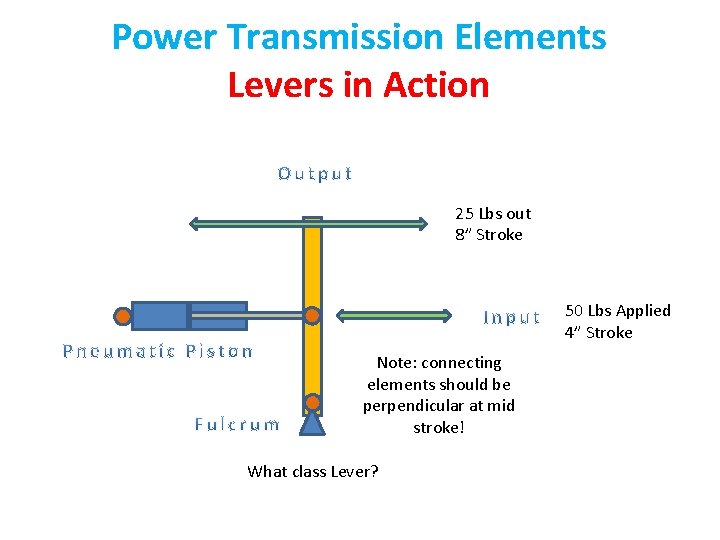 Power Transmission Elements
Levers in Action

Output

25 Lbs out
8" Stroke

Input

50 Lbs Applied
4" Stroke

Pneumatic Piston

Note: connecting elements should be perpendicular at mid stroke!

Fulcrum

What class Lever?